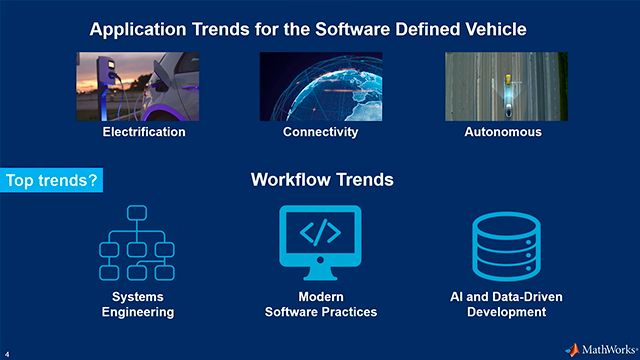 Application Trends for the Software Defined Vehicle

Electrification

Connectivity

Autonomous

Top trends?

Workflow Trends

</>

Systems Engineering

Modern Software Practices

AI and Data-Driven Development

4

MathWorks®